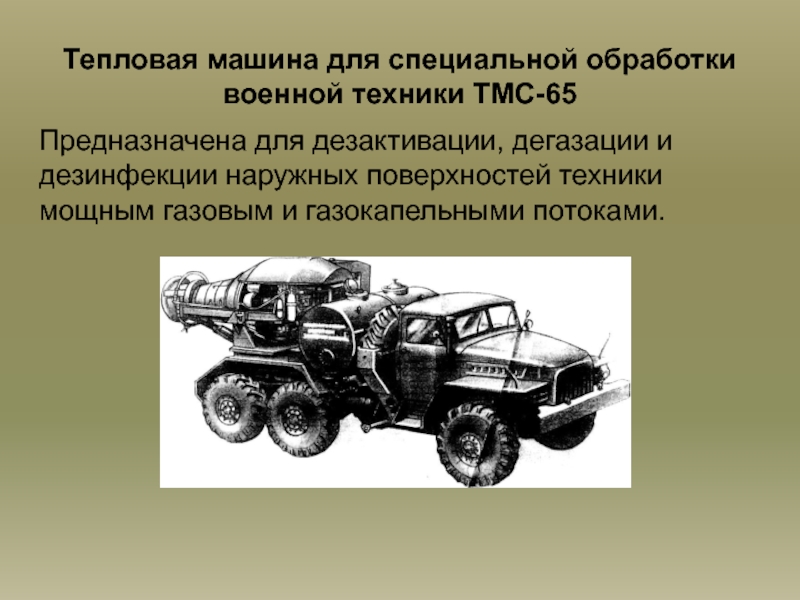 Тепловая машина для специальной обработки военной техники ТМС-65

Предназначена для дезактивации, дегазации и дезинфекции наружных поверхностей техники мощным газовым и газокапельными потоками.